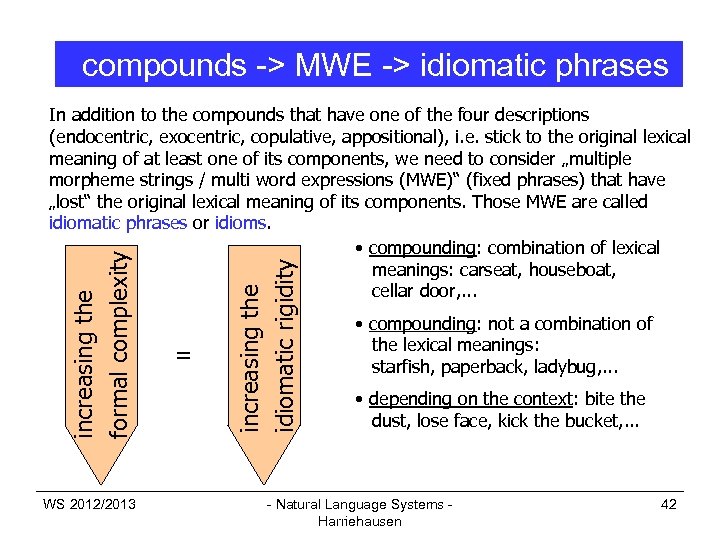 compounds -> MWE -> idiomatic phrases

In addition to the compounds that have one of the four descriptions (endocentric, exocentric, copulative, appositional), i.e. stick to the original lexical meaning of at least one of its components, we need to consider „multiple morpheme strings / multi word expressions (MWE)“ (fixed phrases) that have „lost“ the original lexical meaning of its components. Those MWE are called idiomatic phrases or idioms.

increasing the formal complexity

=

increasing the idiomatic rigidity

• compounding: combination of lexical meanings: carseat, houseboat, cellar door,...

• compounding: not a combination of the lexical meanings: starfish, paperback, ladybug,...

• depending on the context: bite the dust, lose face, kick the bucket,...

WS 2012/2013

- Natural Language Systems - Harriehausen

42